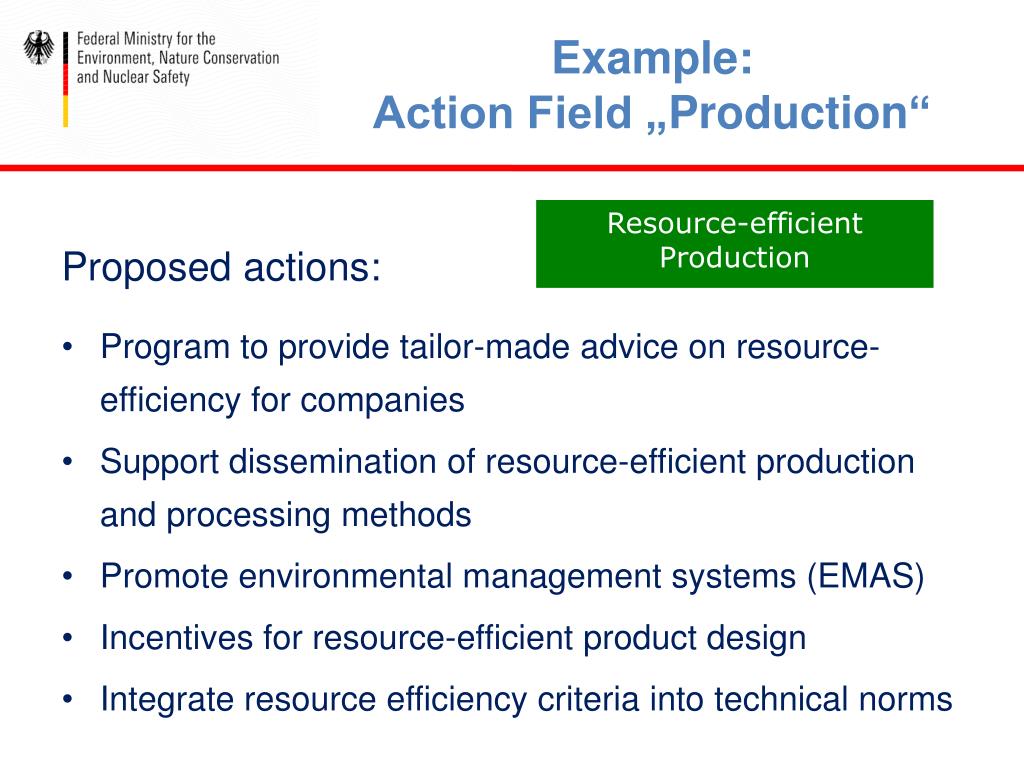 Federal Ministry for the Environment, Nature Conservation and Nuclear Safety

Example:
Action Field „Production“

Resource-efficient Production

Proposed actions:

• Program to provide tailor-made advice on resource-efficiency for companies
• Support dissemination of resource-efficient production and processing methods
• Promote environmental management systems (EMAS)
• Incentives for resource-efficient product design
• Integrate resource efficiency criteria into technical norms